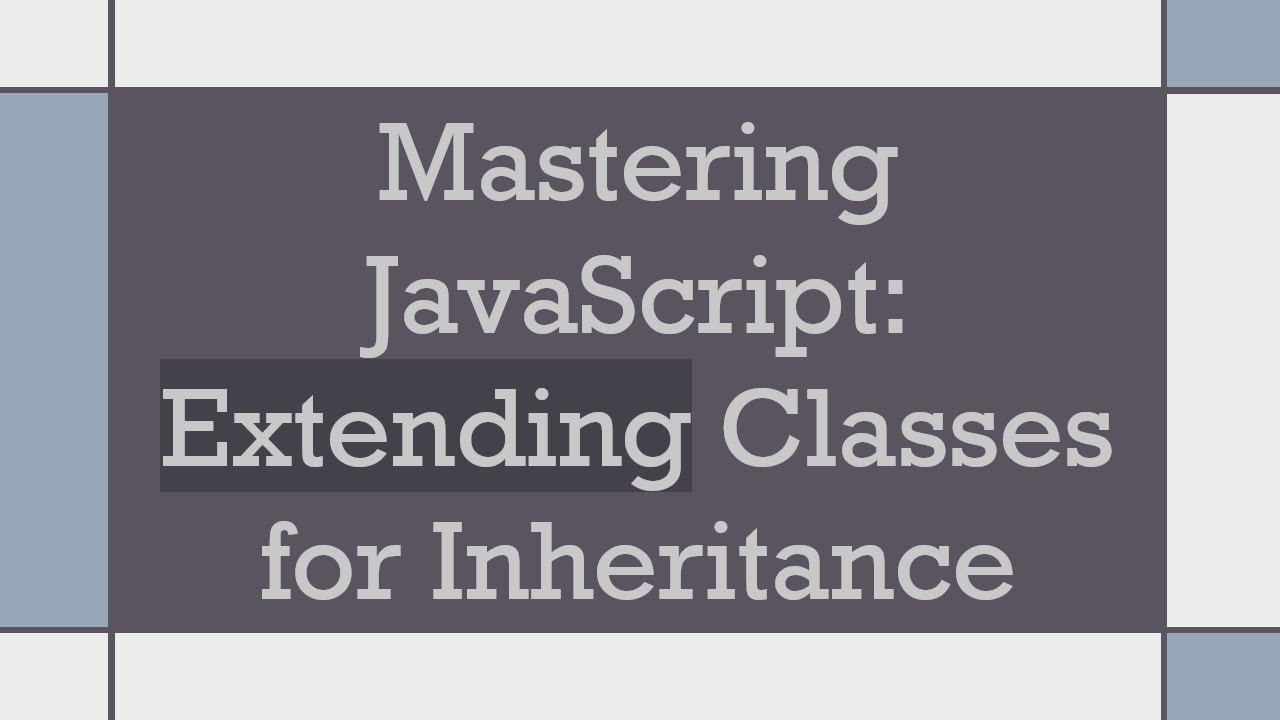 Mastering JavaScript: Extending Classes for Inheritance